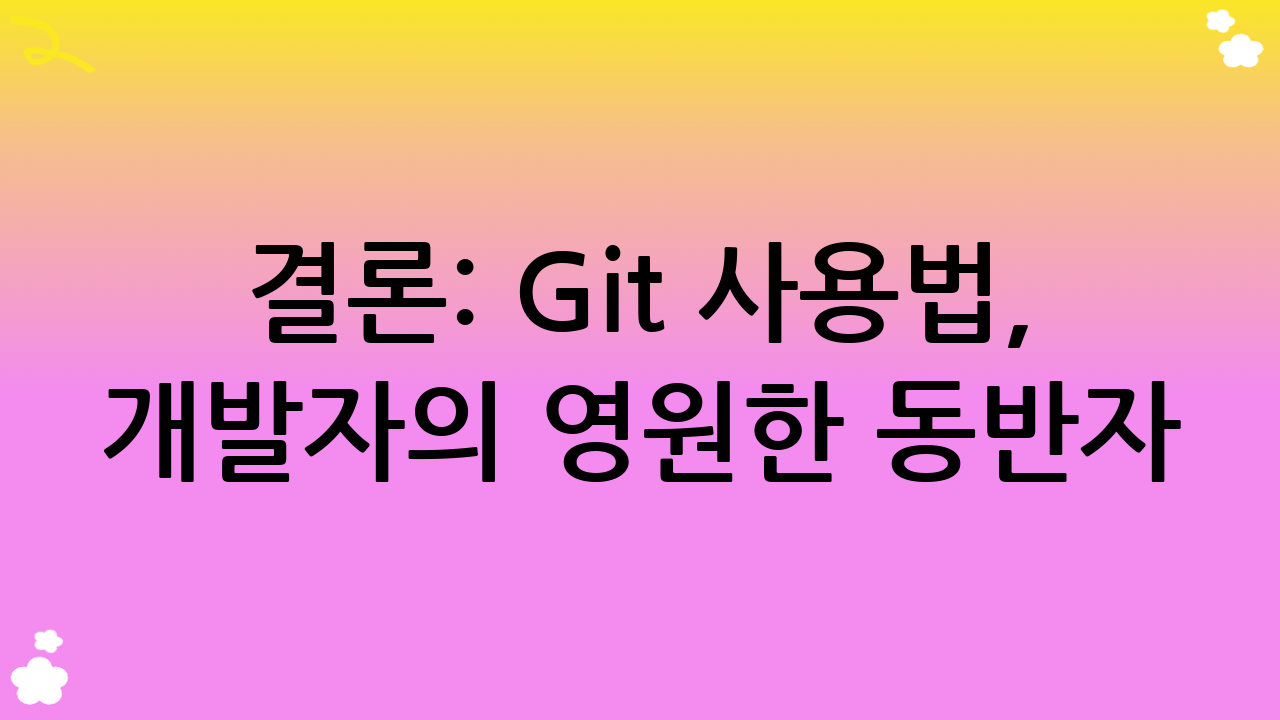 결론: Git 사용법, 개발자의 영원한 동반자